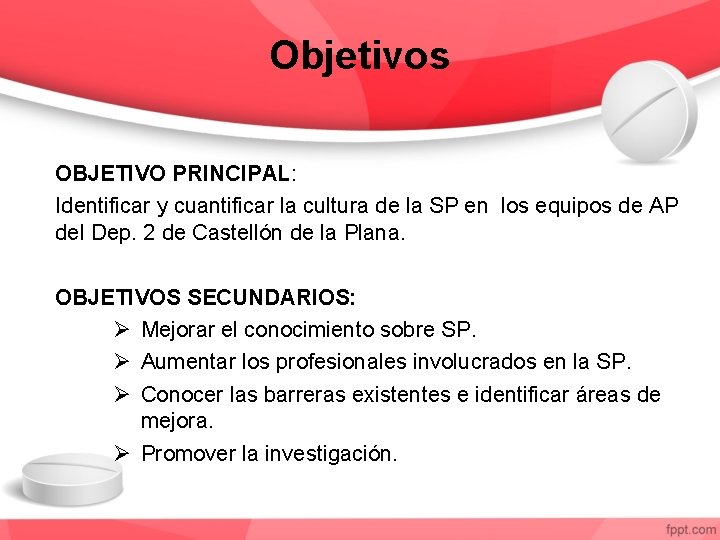 Objetivos

OBJETIVO PRINCIPAL:

Identificar y cuantificar la cultura de la SP en los equipos de AP del Dep. 2 de Castellón de la Plana.

OBJETIVOS SECUNDARIOS:

➢ Mejorar el conocimiento sobre SP.
➢ Aumentar los profesionales involucrados en la SP.
➢ Conocer las barreras existentes e identificar áreas de mejora.
➢ Promover la investigación.

fppt.com